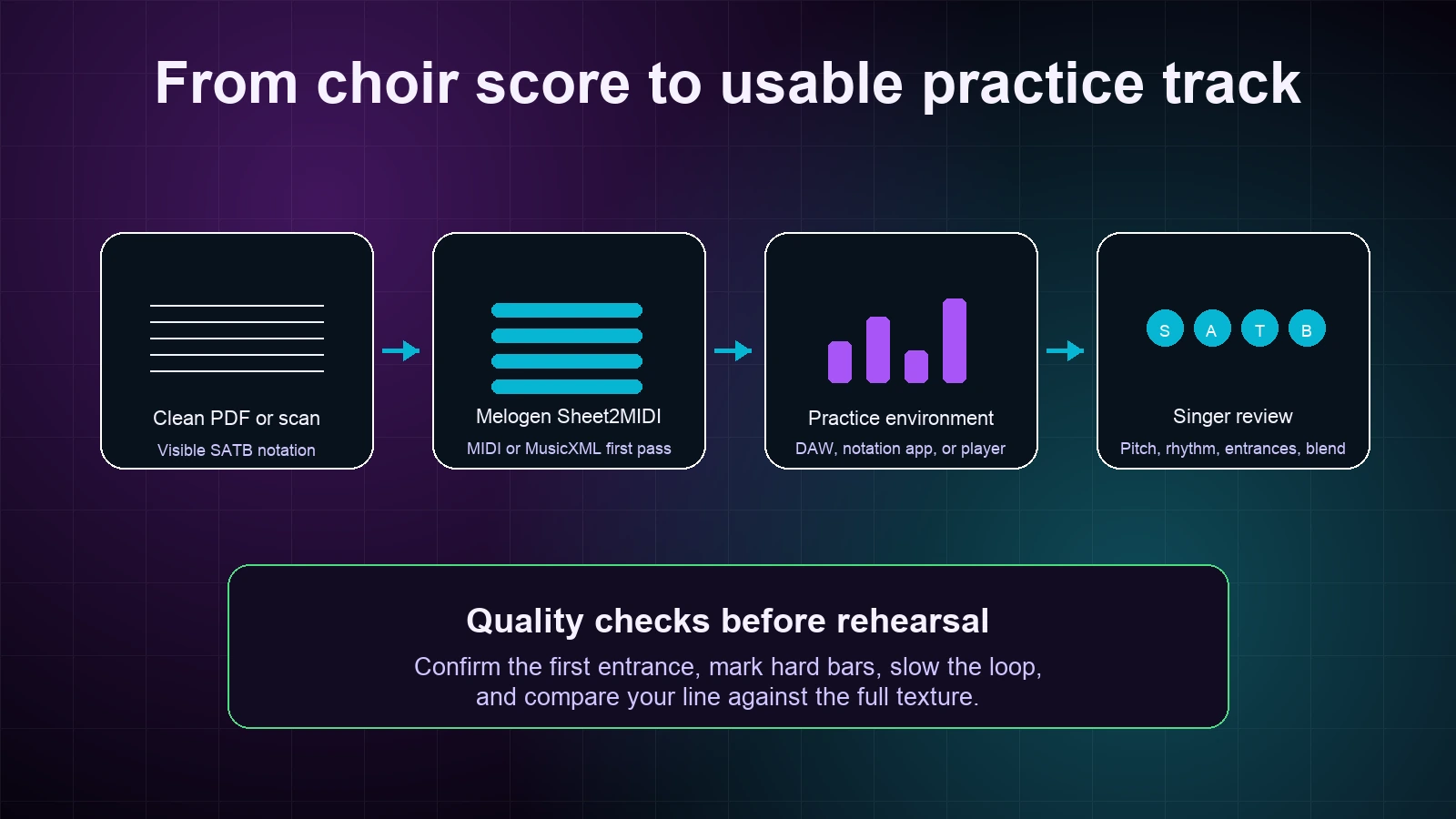 From choir score to usable practice track

Clean PDF or scan
Visible SATB notation

Melogen Sheet2MIDI
MIDI or MusicXML first pass

Practice environment
DAW, notation app, or player

S A T B

Singer review
Pitch, rhythm, entrances, blend

Quality checks before rehearsal
Confirm the first entrance, mark hard bars, slow the loop, and compare your line against the full texture.